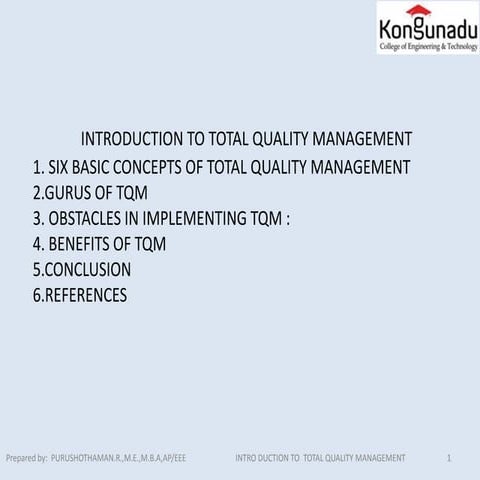 Kongunadu
College of Engineering & Technology

INTRODUCTION TO TOTAL QUALITY MANAGEMENT

1. SIX BASIC CONCEPTS OF TOTAL QUALITY MANAGEMENT
2.GURUS OF TQM
3. OBSTACLES IN IMPLEMENTING TQM :
4. BENEFITS OF TQM
5.CONCLUSION
6.REFERENCES

Prepared by: PURUSHOTHAMAN.R.,M.E.,M.B.A,AP/EEE

INTRO DUCTION TO TOTAL QUALITY MANAGEMENT

1